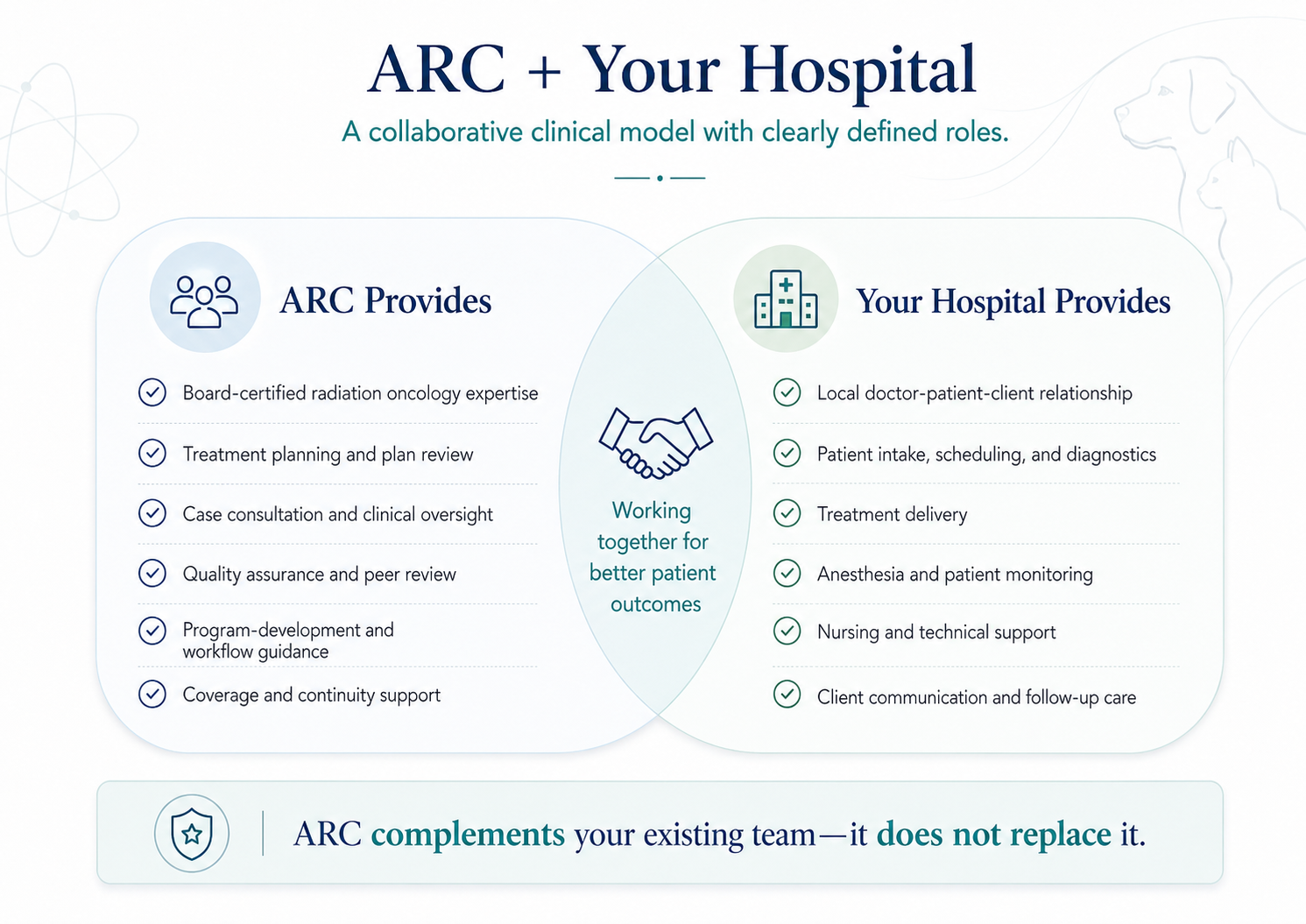 ARC + Your Hospital

A collaborative clinical model with clearly defined roles.

ARC Provides

Board-certified radiation oncology expertise

Treatment planning and plan review

Case consultation and clinical oversight

Quality assurance and peer review

Program-development and workflow guidance

Coverage and continuity support

Working together for better patient outcomes

Your Hospital Provides

Local doctor-patient-client relationship

Patient intake, scheduling, and diagnostics

Treatment delivery

Anesthesia and patient monitoring

Nursing and technical support

Client communication and follow-up care

ARC complements your existing team—it does not replace it.